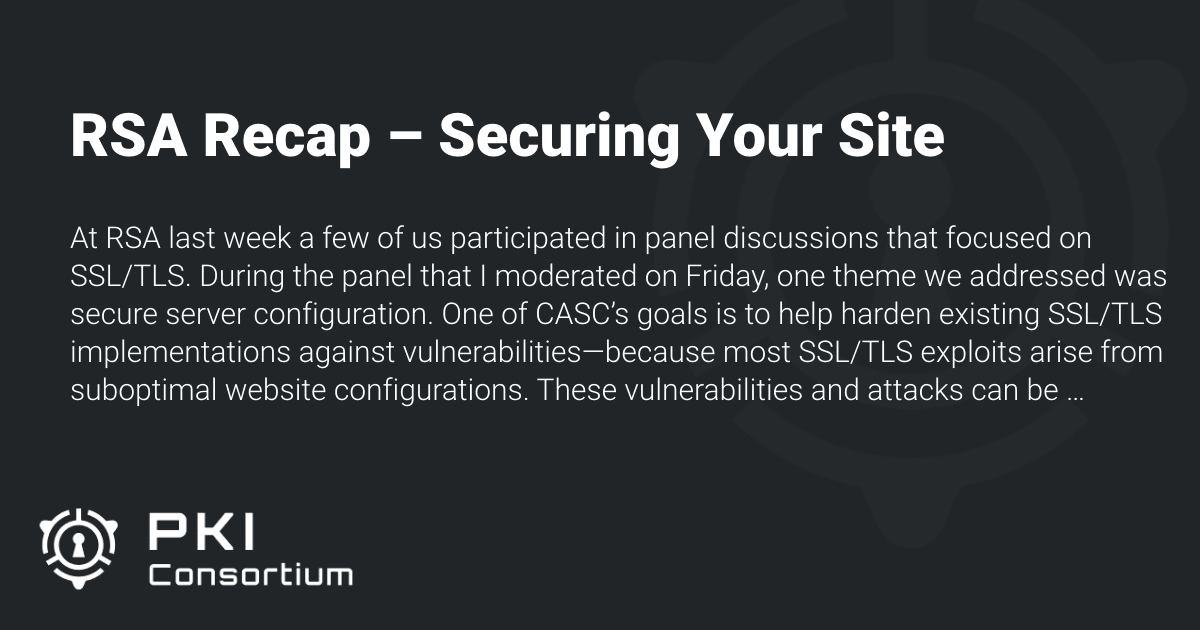 RSA Recap – Securing Your Site

At RSA last week a few of us participated in panel discussions that focused on SSL/TLS. During the panel that I moderated on Friday, one theme we addressed was secure server configuration. One of CASC's goals is to help harden existing SSL/TLS implementations against vulnerabilities—because most SSL/TLS exploits arise from suboptimal website configurations. These vulnerabilities and attacks can be …

PKI
Consortium